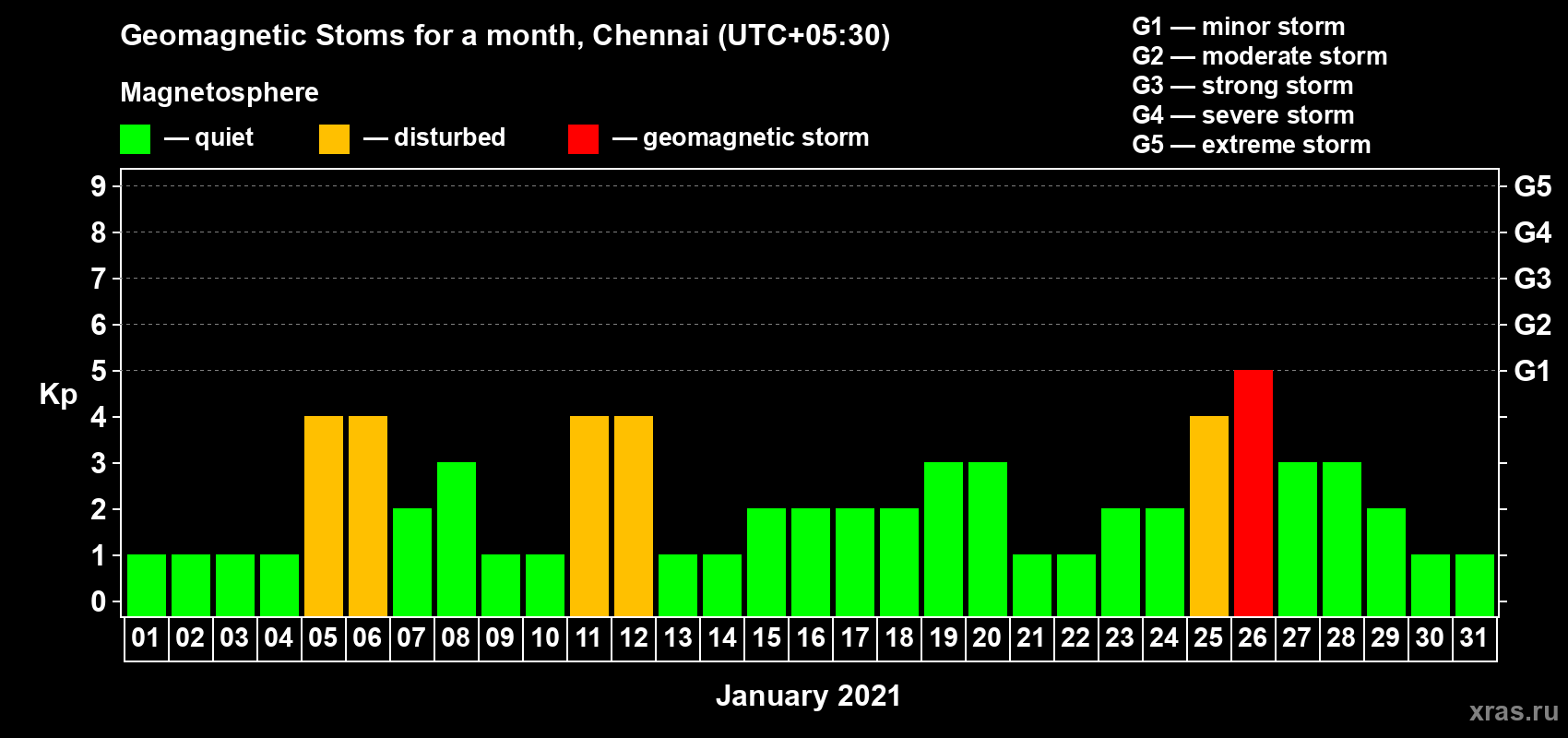 Geomagnetic Stoms for a month, Chennai (UTC+05:30)

Magnetosphere

— quiet — disturbed — geomagnetic storm

G1 — minor storm
G2 — moderate storm
G3 — strong storm
G4 — severe storm
G5 — extreme storm

Kp

9
8
7
6
5
4
3
2
1
0

G5
G4
G3
G2
G1

01 02 03 04 05 06 07 08 09 10 11 12 13 14 15 16 17 18 19 20 21 22 23 24 25 26 27 28 29 30 31

January 2021

xras.ru